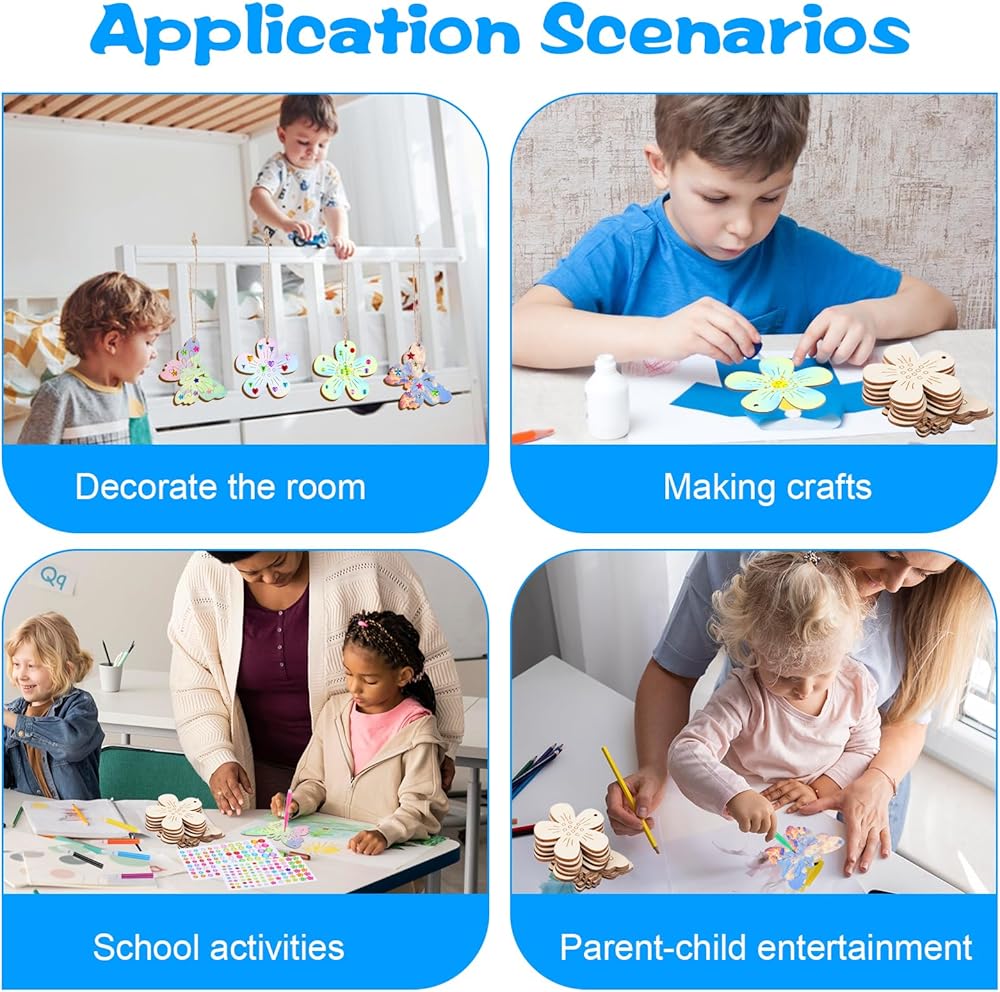 Application Scenarios

Decorate the room

Making crafts

Qq

School activities

Parent-child entertainment